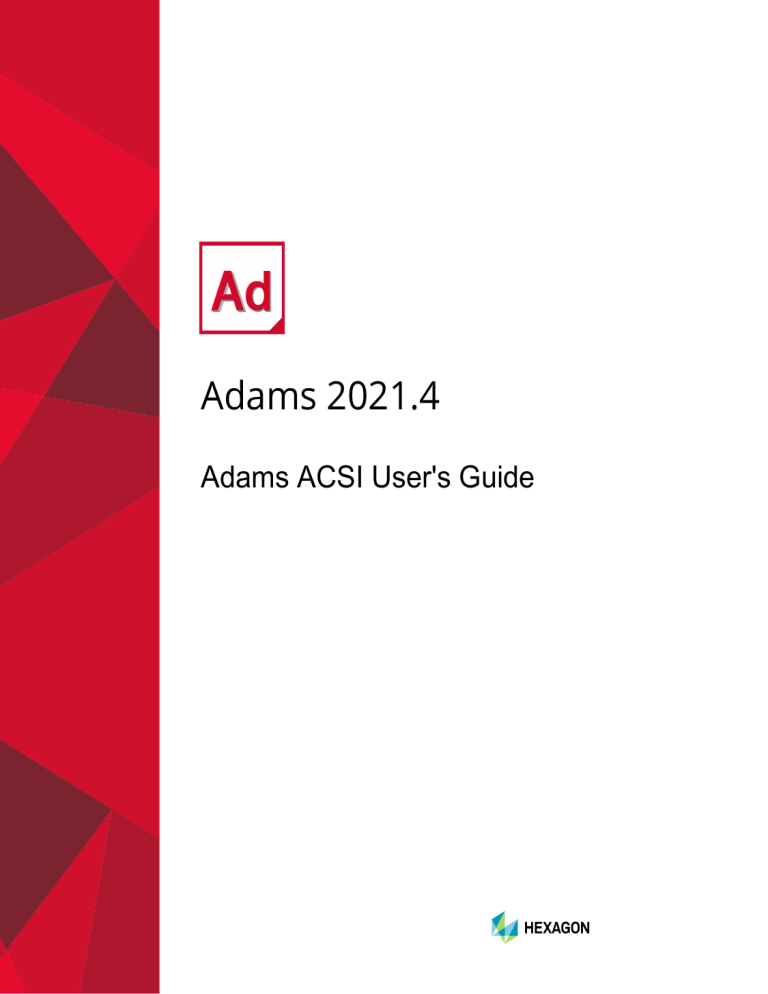 Ad

Adams 2021.4

Adams ACSI User's Guide

HEXAGON